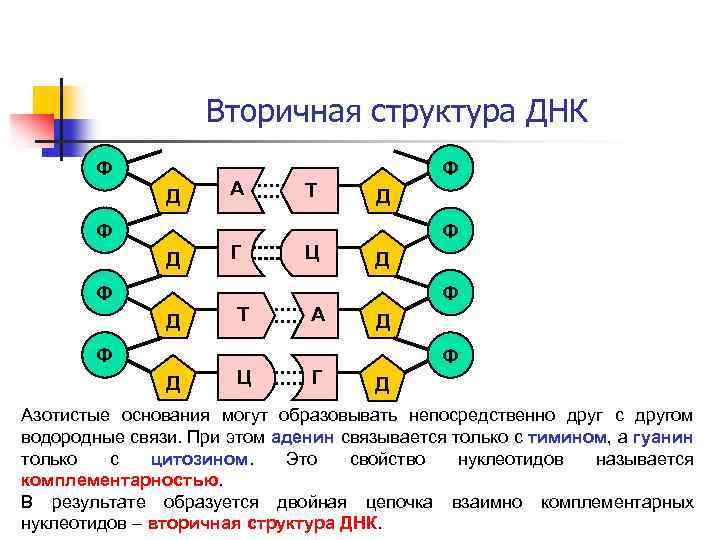 Вторичная структура ДНК

Ф Д А Т Д Ф
Ф Д Г Ц Д Ф
Ф Д Т А Д Ф
Ф Д Ц Г Д Ф

Азотистые основания могут образовывать непосредственно друг с другом водородные связи. При этом аденин связывается только с тимином, а гуанин только с цитозином. Это свойство нуклеотидов называется комплементарностью.
В результате образуется двойная цепочка взаимно комплементарных нуклеотидов – вторичная структура ДНК.